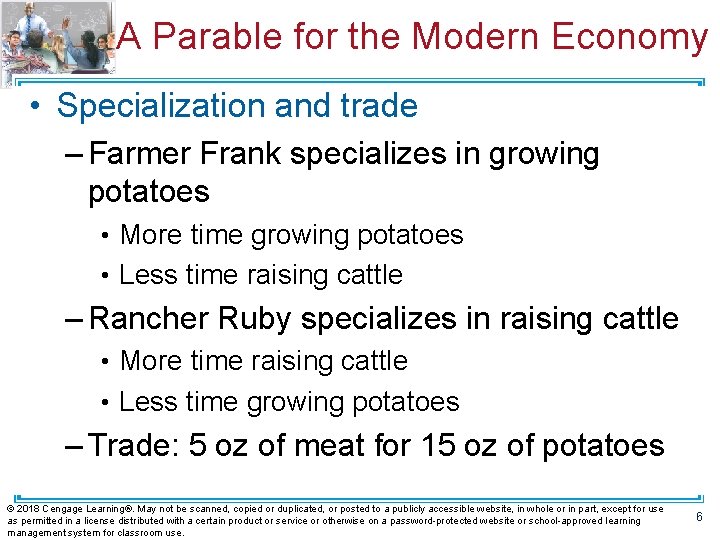 A Parable for the Modern Economy

• Specialization and trade

– Farmer Frank specializes in growing potatoes

• More time growing potatoes

• Less time raising cattle

– Rancher Ruby specializes in raising cattle

• More time raising cattle

• Less time growing potatoes

– Trade: 5 oz of meat for 15 oz of potatoes

© 2018 Cengage Learning®. May not be scanned, copied or duplicated, or posted to a publicly accessible website, in whole or in part, except for use as permitted in a license distributed with a certain product or service or otherwise on a password-protected website or school-approved learning management system for classroom use.

6